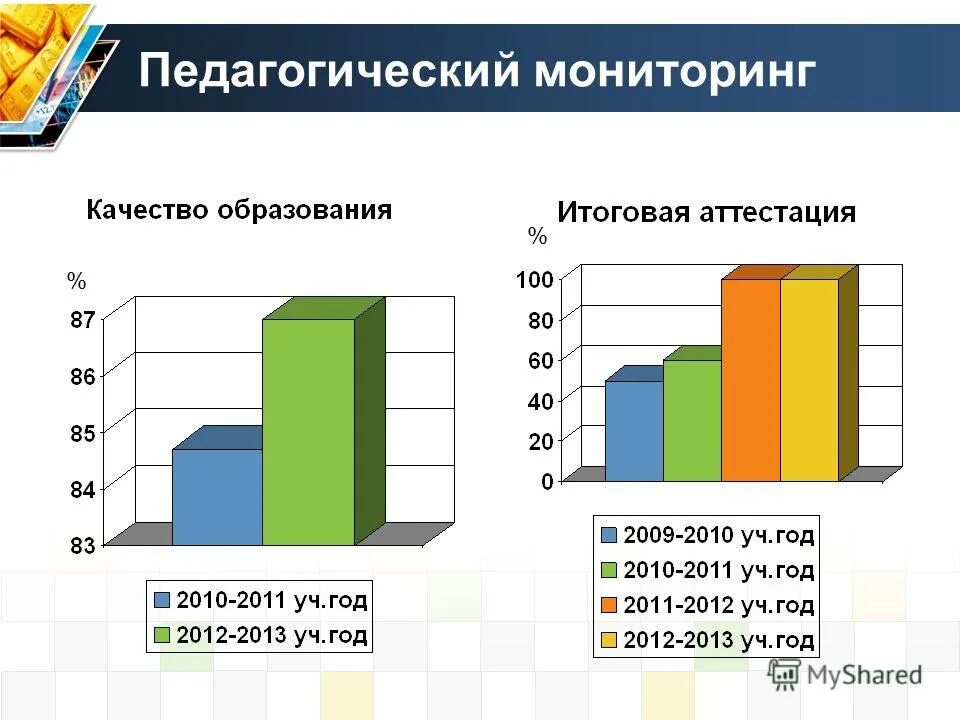 Педагогический мониторинг

Качество образования

%

87
86
85
84
83

2010-2011 уч.год
2012-2013 уч.год

Итоговая аттестация

%

100
80
60
40
20
0

2009-2010 уч.год
2010-2011 уч.год
2011-2012 уч.год
2012-2013 уч.год

MyShared